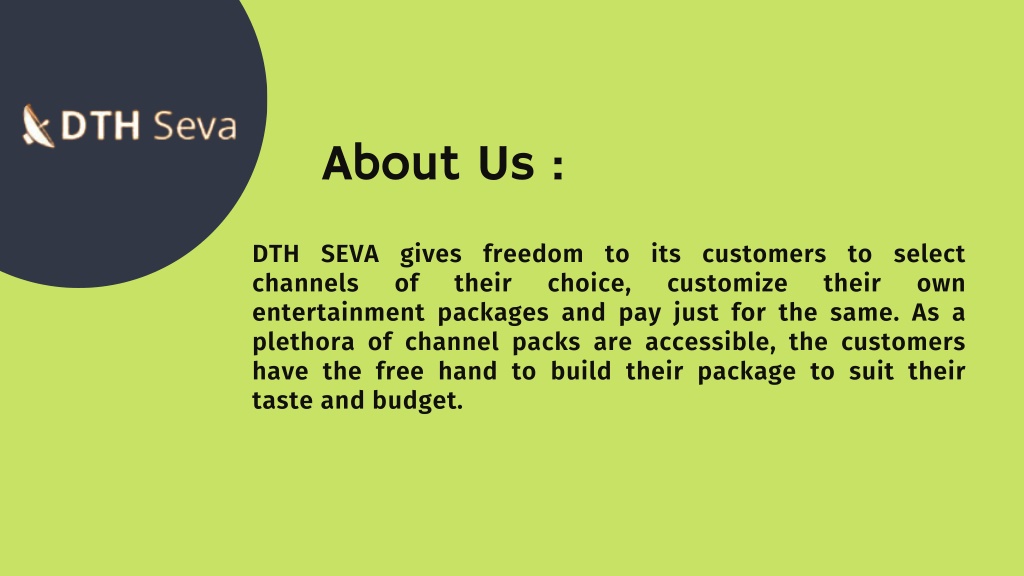 DTH Seva

About Us :

DTH SEVA gives freedom to its customers to select channels of their choice, customize their own entertainment packages and pay just for the same. As a plethora of channel packs are accessible, the customers have the free hand to build their package to suit their taste and budget.